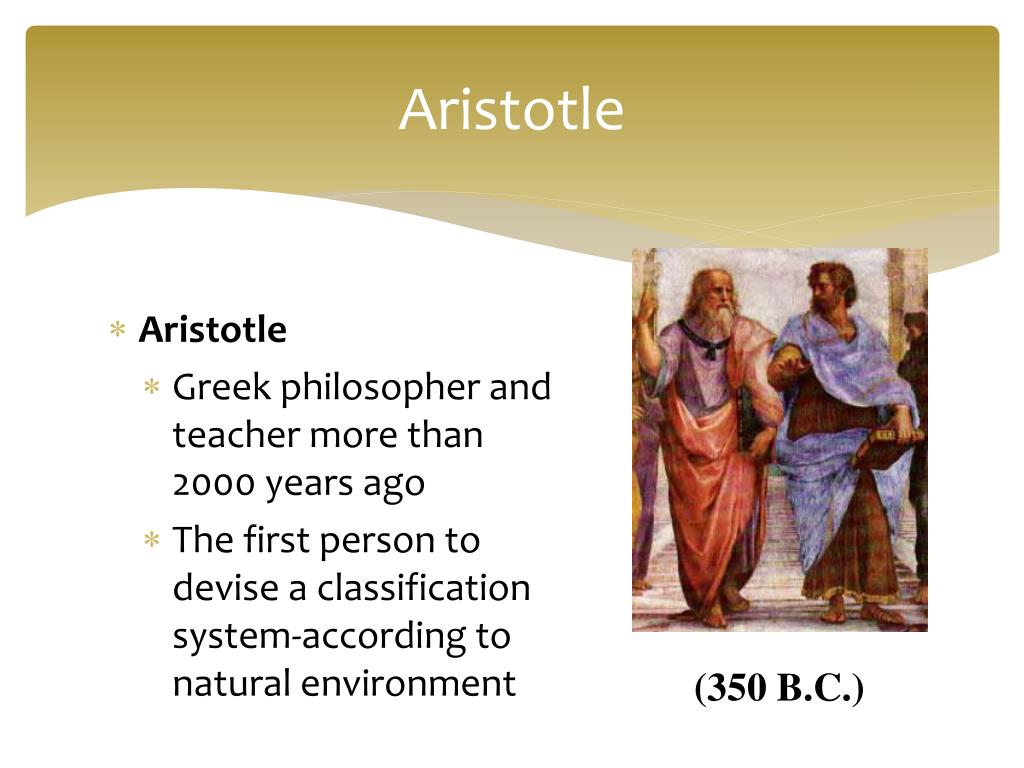 Aristotle

* Aristotle
  * Greek philosopher and teacher more than 2000 years ago
  * The first person to devise a classification system-according to natural environment

(350 B.C.)